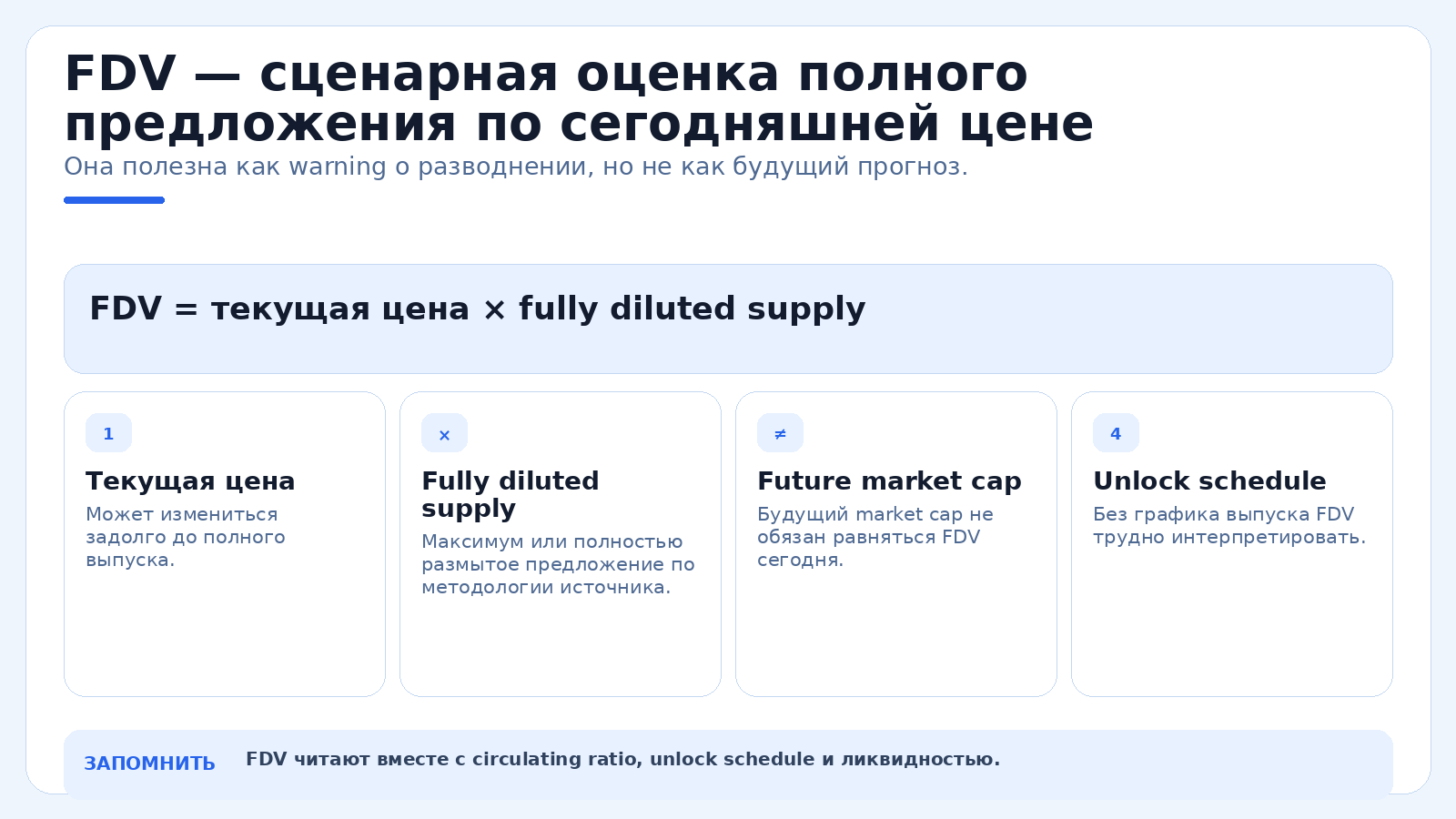 FDV — сценарная оценка полного предложения по сегодняшней цене

Она полезна как warning о разводнении, но не как будущий прогноз.

FDV = текущая цена × fully diluted supply

1

Текущая цена

Может измениться задолго до полного выпуска.

×

Fully diluted supply

Максимум или полностью размытое предложение по методологии источника.

≠

Future market cap

Будущий market cap не обязан равняться FDV сегодня.

4

Unlock schedule

Без графика выпуска FDV трудно интерпретировать.

ЗАПОМНИТЬ

FDV читают вместе с circulating ratio, unlock schedule и ликвидностью.